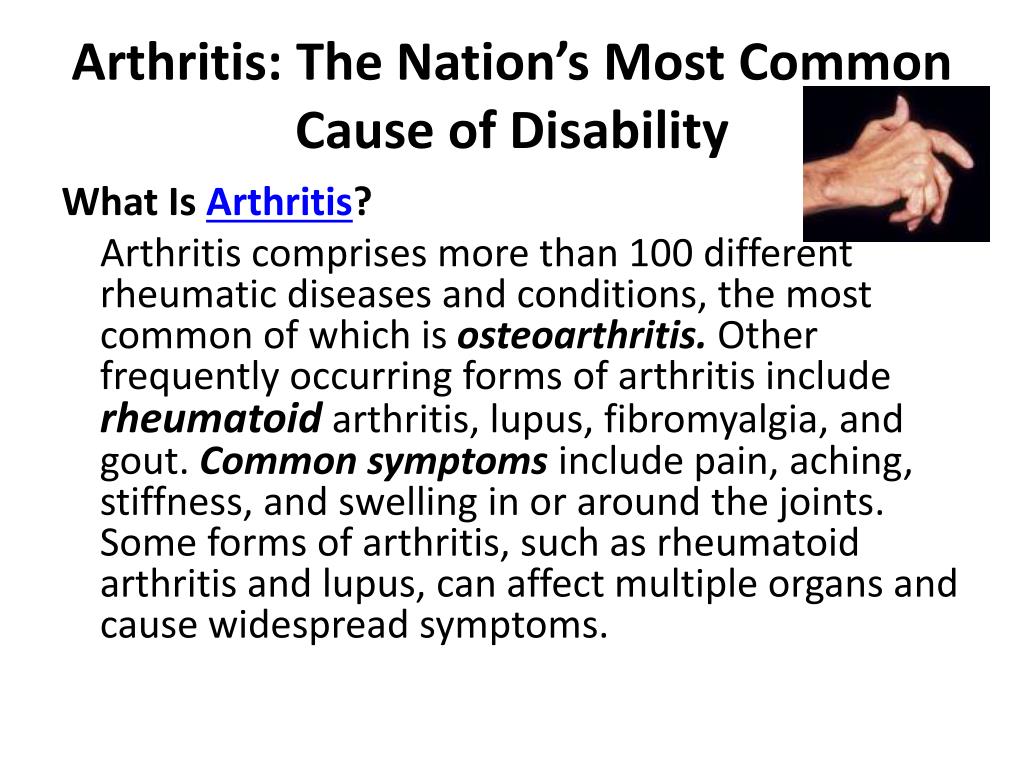 Arthritis: The Nation's Most Common Cause of Disability

What Is Arthritis?

Arthritis comprises more than 100 different rheumatic diseases and conditions, the most common of which is osteoarthritis. Other frequently occurring forms of arthritis include rheumatoid arthritis, lupus, fibromyalgia, and gout. Common symptoms include pain, aching, stiffness, and swelling in or around the joints. Some forms of arthritis, such as rheumatoid arthritis and lupus, can affect multiple organs and cause widespread symptoms.